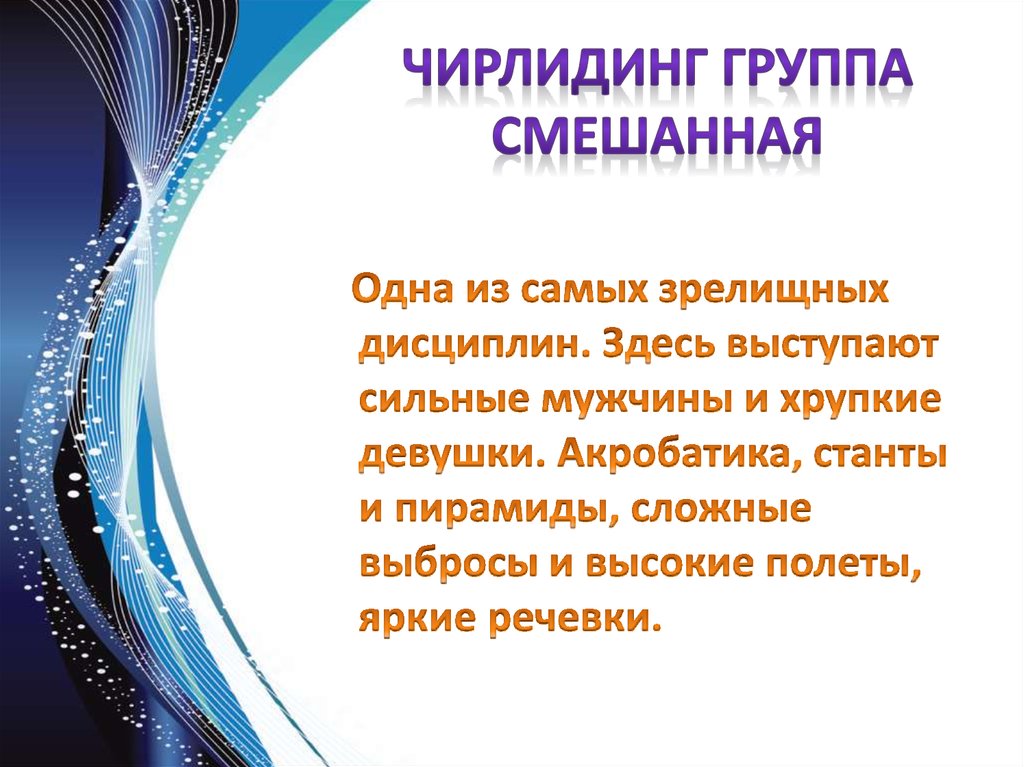 ЧИРЛИДИНГ ГРУППА СМЕШАННАЯ

Одна из самых зрелищных дисциплин. Здесь выступают сильные мужчины и хрупкие девушки. Акробатика, станты и пирамиды, сложные выбросы и высокие полеты, яркие речевки.